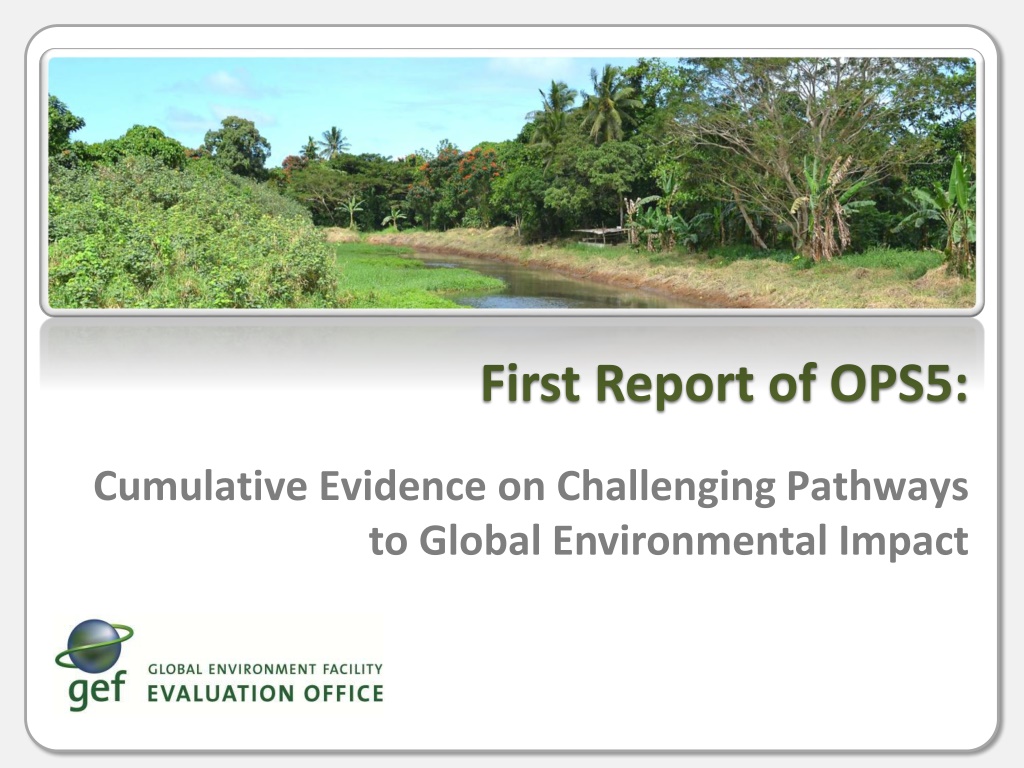 First Report of OPS5:

Cumulative Evidence on Challenging Pathways to Global Environmental Impact

gef GLOBAL ENVIRONMENT FACILITY
EVALUATION OFFICE